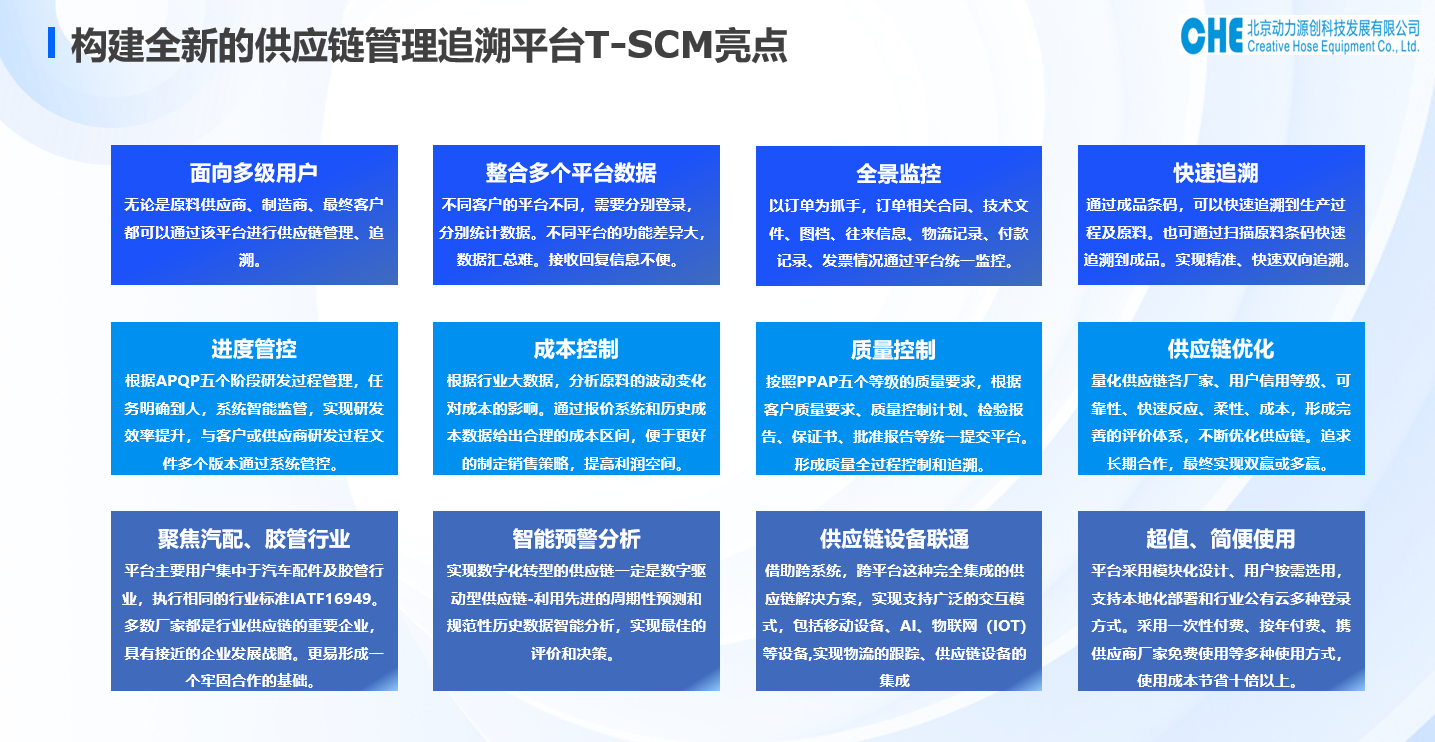 构建全新的供应链管理追溯平台T-SCM亮点

CHE 北京动力源创科技发展有限公司 Creative Hose Equipment Co., Ltd.

面向多级用户
无论是原料供应商、制造商、最终客户都可以通过该平台进行供应链管理、追溯。

整合多个平台数据
不同客户的平台不同，需要分别登录，分别统计数据。不同平台的功能差异大，数据汇总难。接收回复信息不便。

全景监控
以订单为抓手，订单相关合同、技术文件、图档、往来信息、物流记录、付款记录、发票情况通过平台统一监控。

快速追溯
通过成品条码，可以快速追溯到生产过程及原料。也可通过扫描原料条码快速追溯到成品。实现精准、快速双向追溯。

进度管控
根据APQP五个阶段研发过程管理，任务明确到人，系统智能监管，实现研发效率提升，与客户或供应商研发过程文件多个版本通过系统管控。

成本控制
根据行业大数据，分析原料的波动变化对成本的影响。通过报价系统和历史成本数据给出合理的成本区间，便于更好的制定销售策略，提高利润空间。

质量控制
按照PPAP五个等级的质量要求，根据客户质量要求、质量控制计划、检验报告、保证书、批准报告等统一提交平台。形成质量全过程控制和追溯。

供应链优化
量化供应链各厂家、用户信用等级、可靠性、快速反应、柔性、成本，形成完善的评价体系，不断优化供应链。追求长期合作，最终实现双赢或多赢。

聚焦汽配、胶管行业
平台主要用户集中于汽车配件及胶管行业，执行相同的行业标准IATF16949。多数厂家都是行业供应链的重要企业，具有接近的企业发展战略。更易形成一个牢固合作的基础。

智能预警分析
实现数字化转型的供应链一定是数字驱动型供应链-利用先进的周期性预测和规范性历史数据智能分析，实现最佳的评价和决策。

供应链设备联通
借助跨系统，跨平台这种完全集成的供应链解决方案，实现支持广泛的交互模式，包括移动设备、AI、物联网（IOT）等设备,实现物流的跟踪、供应链设备的集成

超值、简便使用
平台采用模块化设计、用户按需选用，支持本地化部署和行业公有云多种登录方式。采用一次性付费、按年付费、携供应商厂家免费使用等多种使用方式，使用成本节省十倍以上。